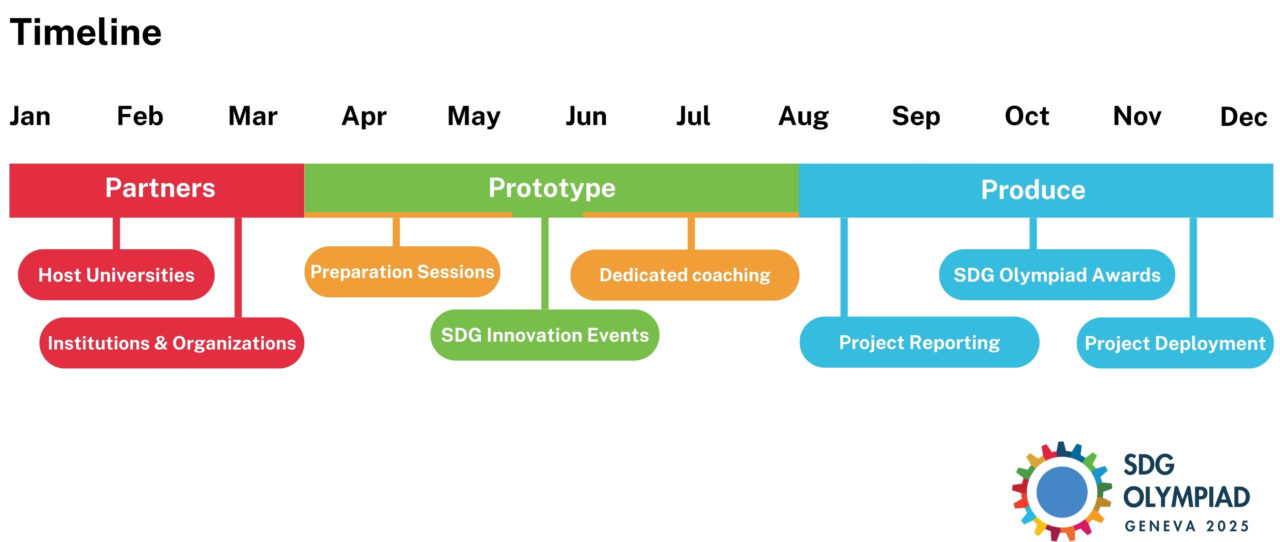 Timeline

Jan Feb Mar Apr May Jun Jul Aug Sep Oct Nov Dec

Partners

Prototype

Produce

Host Universities

Institutions & Organizations

Preparation Sessions

SDG Innovation Events

Dedicated coaching

Project Reporting

SDG Olympiad Awards

Project Deployment

SDG OLYMPIAD GENEVA 2025